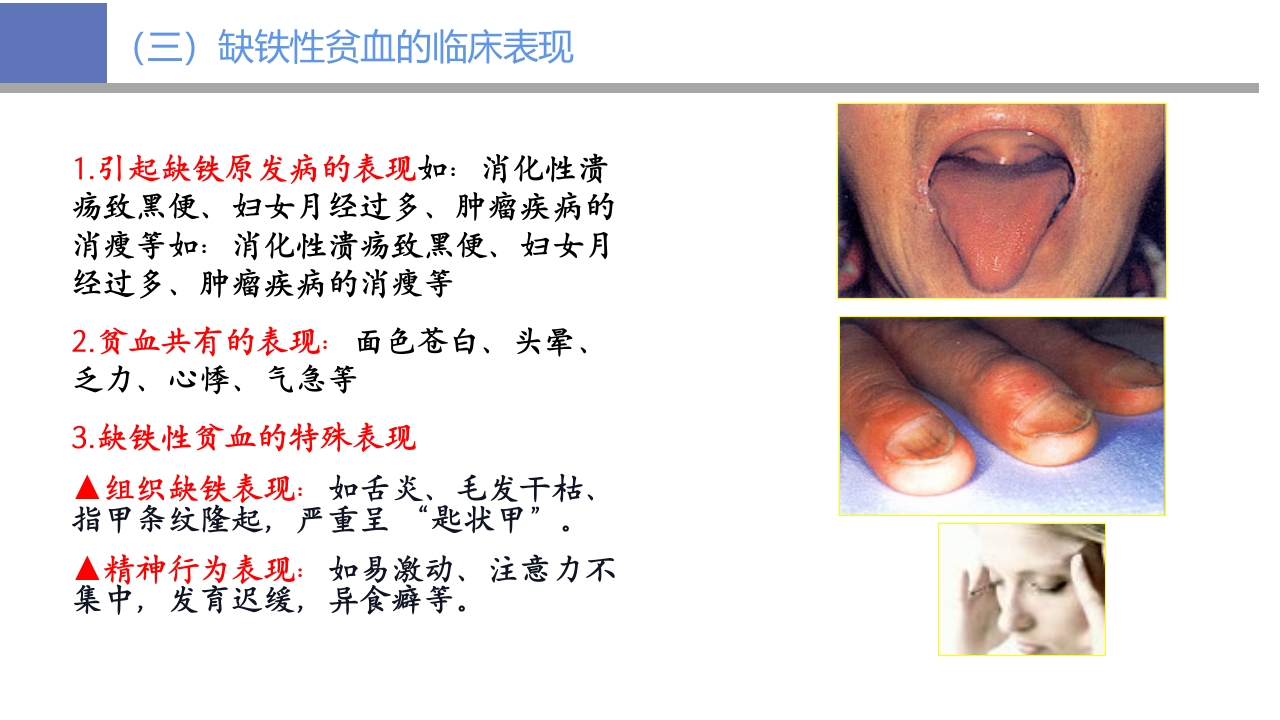 （三）缺铁性贫血的临床表现

1.引起缺铁原发病的表现如：消化性溃疡致黑便、妇女月经过多、肿瘤疾病的消瘦等如：消化性溃疡致黑便、妇女月经过多、肿瘤疾病的消瘦等

2.贫血共有的表现：面色苍白、头晕、乏力、心悸、气急等

3.缺铁性贫血的特殊表现

▲组织缺铁表现：如舌炎、毛发干枯、指甲条纹隆起，严重呈“匙状甲”。

▲精神行为表现：如易激动、注意力不集中，发育迟缓，异食癖等。